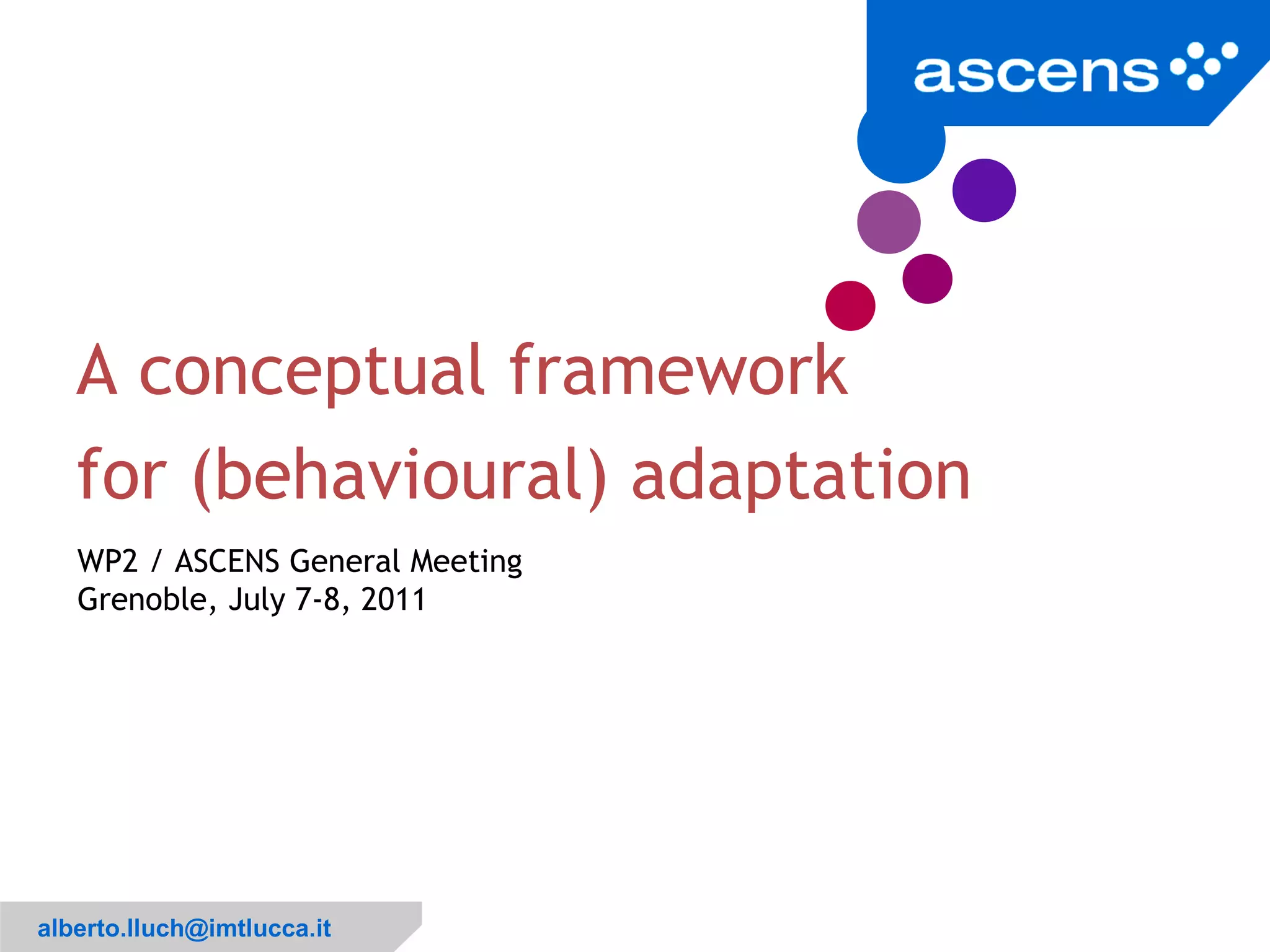 ascens

A conceptual framework for (behavioural) adaptation

WP2 / ASCENS General Meeting
Grenoble, July 7-8, 2011

alberto.lluch@imtlucca.it